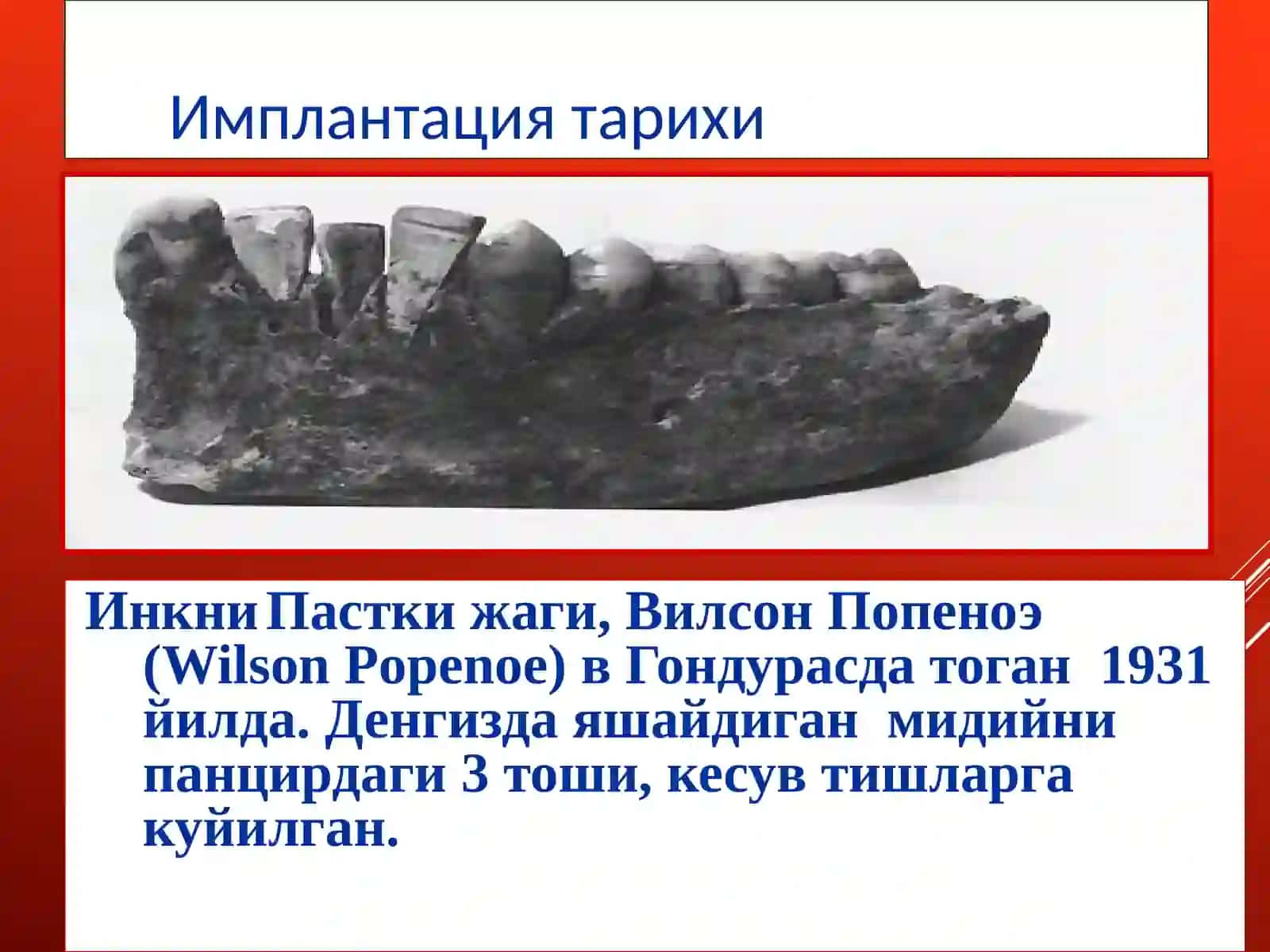 Имплантация тарихи

Инкни Пастки жаги, Вилсон Попеноэ (Wilson Popenoe) в Гондурасда тоган 1931 йилда. Денгизда яшайдиган мидийни панцирдаги 3 тоши, кесув тишларга куйилган.